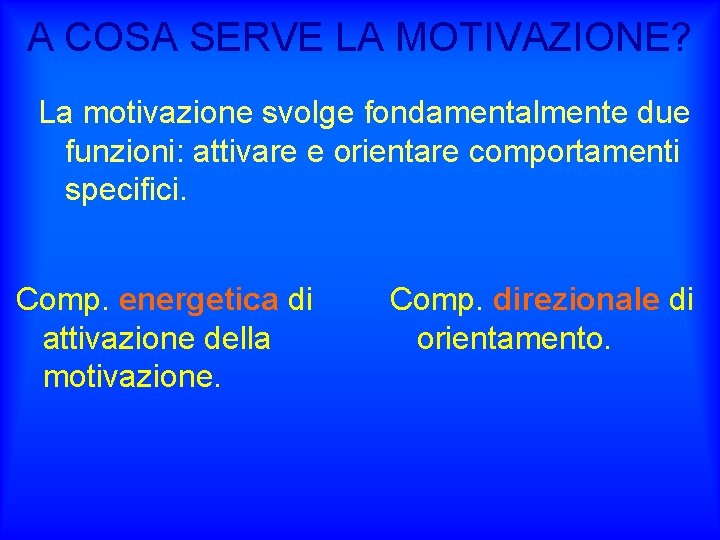 A COSA SERVE LA MOTIVAZIONE?

La motivazione svolge fondamentalmente due funzioni: attivare e orientare comportamenti specifici.

Comp. energetica di attivazione della motivazione.

Comp. direzionale di orientamento.